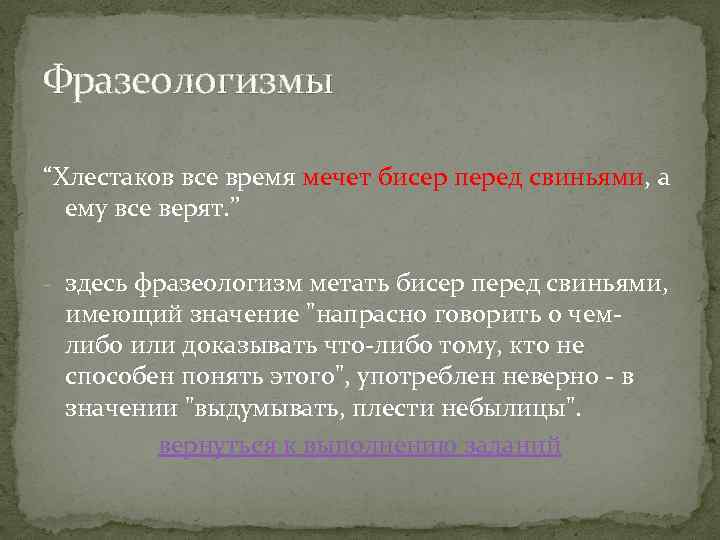 Фразеологизмы

“Хлестаков все время мечет бисер перед свиньями, а ему все верят.”

- здесь фразеологизм метать бисер перед свиньями, имеющий значение "напрасно говорить о чем-либо или доказывать что-либо тому, кто не способен понять этого", употреблен неверно - в значении "выдумывать, плести небылицы".

вернуться к выполнению заданий